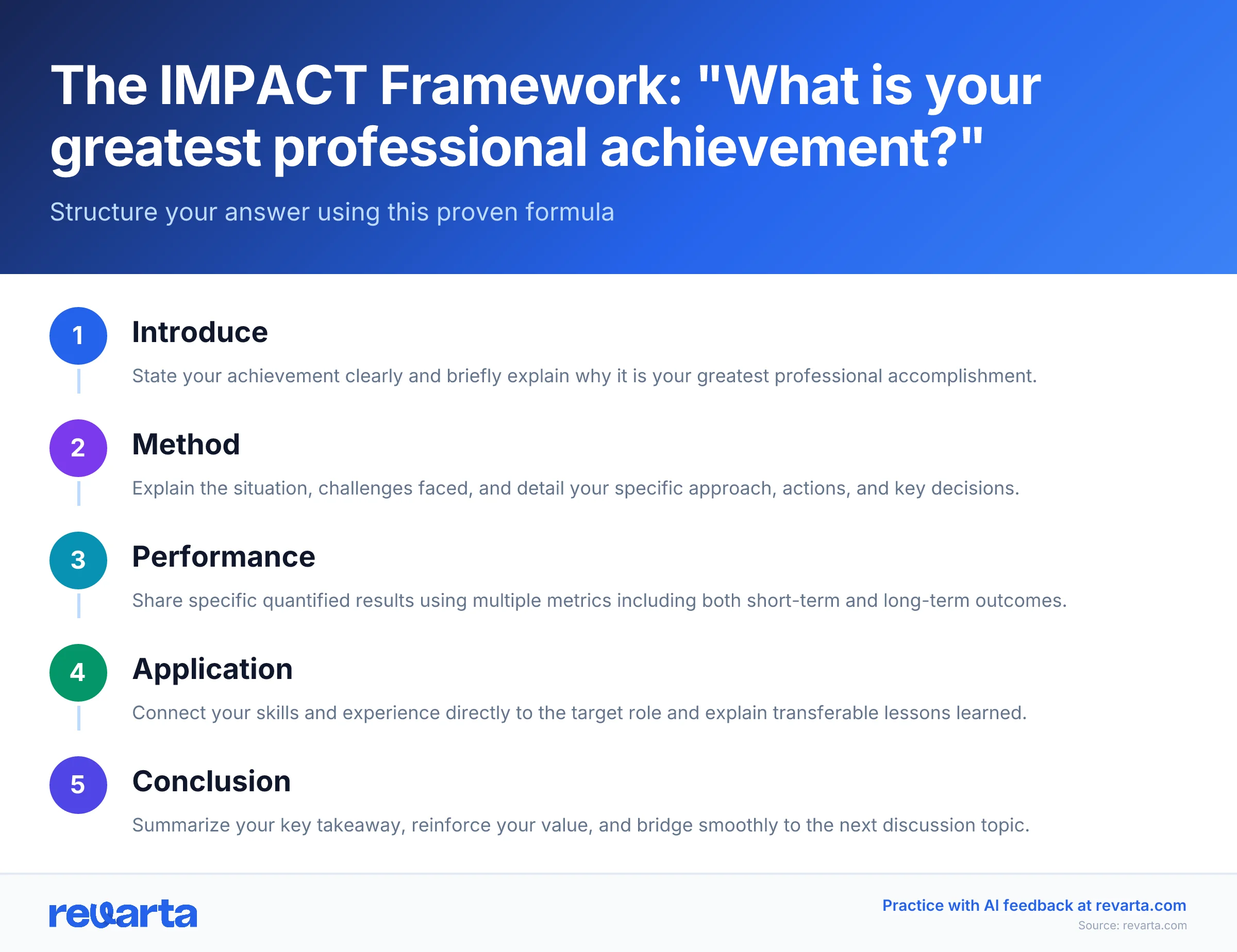 The IMPACT Framework: "What is your greatest professional achievement?"

Structure your answer using this proven formula

1
Introduce
State your achievement clearly and briefly explain why it is your greatest professional accomplishment.

2
Method
Explain the situation, challenges faced, and detail your specific approach, actions, and key decisions.

3
Performance
Share specific quantified results using multiple metrics including both short-term and long-term outcomes.

4
Application
Connect your skills and experience directly to the target role and explain transferable lessons learned.

5
Conclusion
Summarize your key takeaway, reinforce your value, and bridge smoothly to the next discussion topic.

revarta

Practice with AI feedback at revarta.com
Source: revarta.com